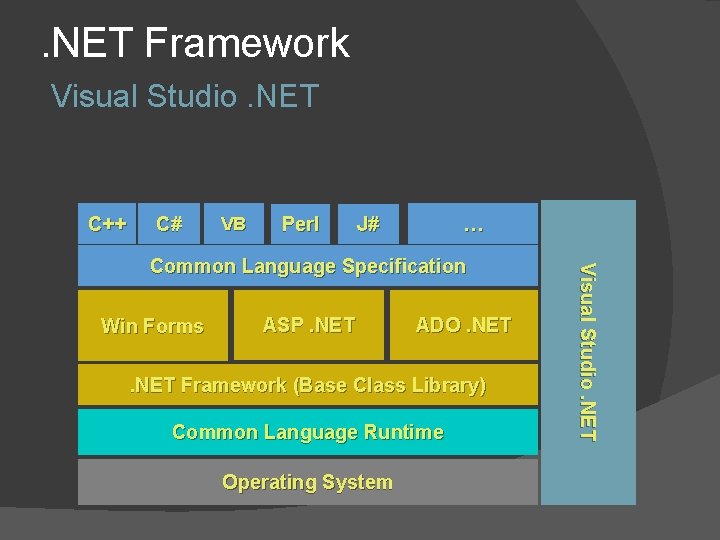 .NET Framework

Visual Studio .NET

C++ C# VB Perl J# …

Common Language Specification

Win Forms ASP .NET ADO .NET

.NET Framework (Base Class Library)

Common Language Runtime

Operating System

Visual Studio .NET